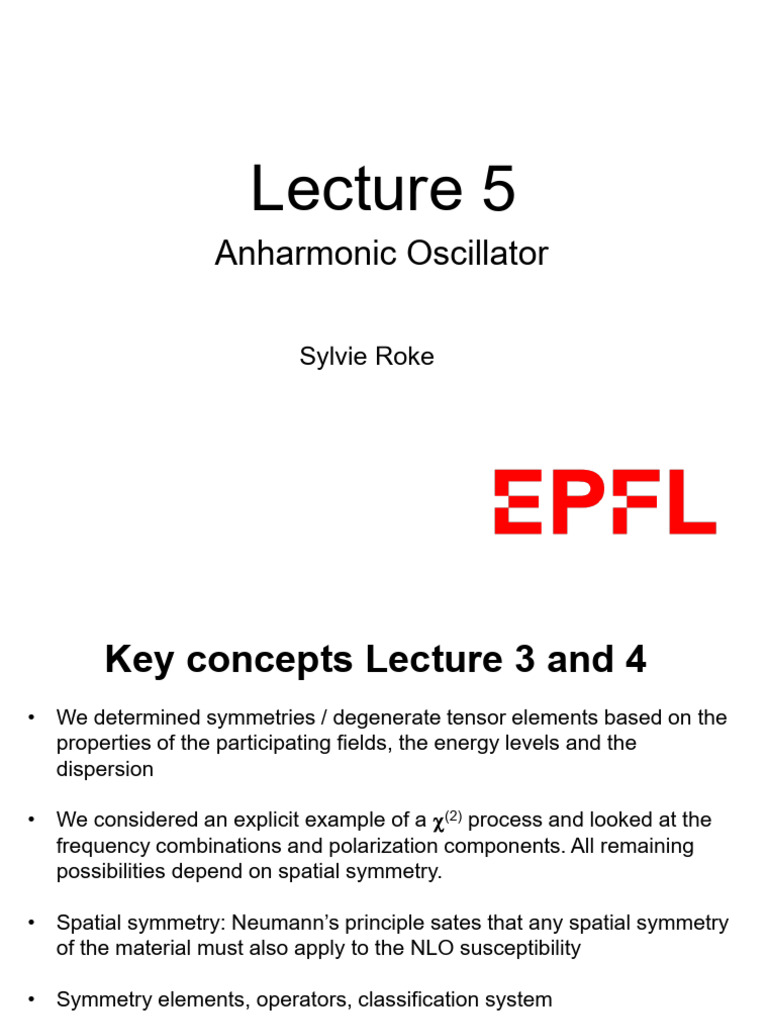 Lecture 5

Anharmonic Oscillator

Sylvie Roke

EPFL

Key concepts Lecture 3 and 4

• We determined symmetries / degenerate tensor elements based on the properties of the participating fields, the energy levels and the dispersion

• We considered an explicit example of a $\chi^{(2)}$ process and looked at the frequency combinations and polarization components. All remaining possibilities depend on spatial symmetry.

• Spatial symmetry: Neumann's principle sates that any spatial symmetry of the material must also apply to the NLO susceptibility

• Symmetry elements, operators, classification system